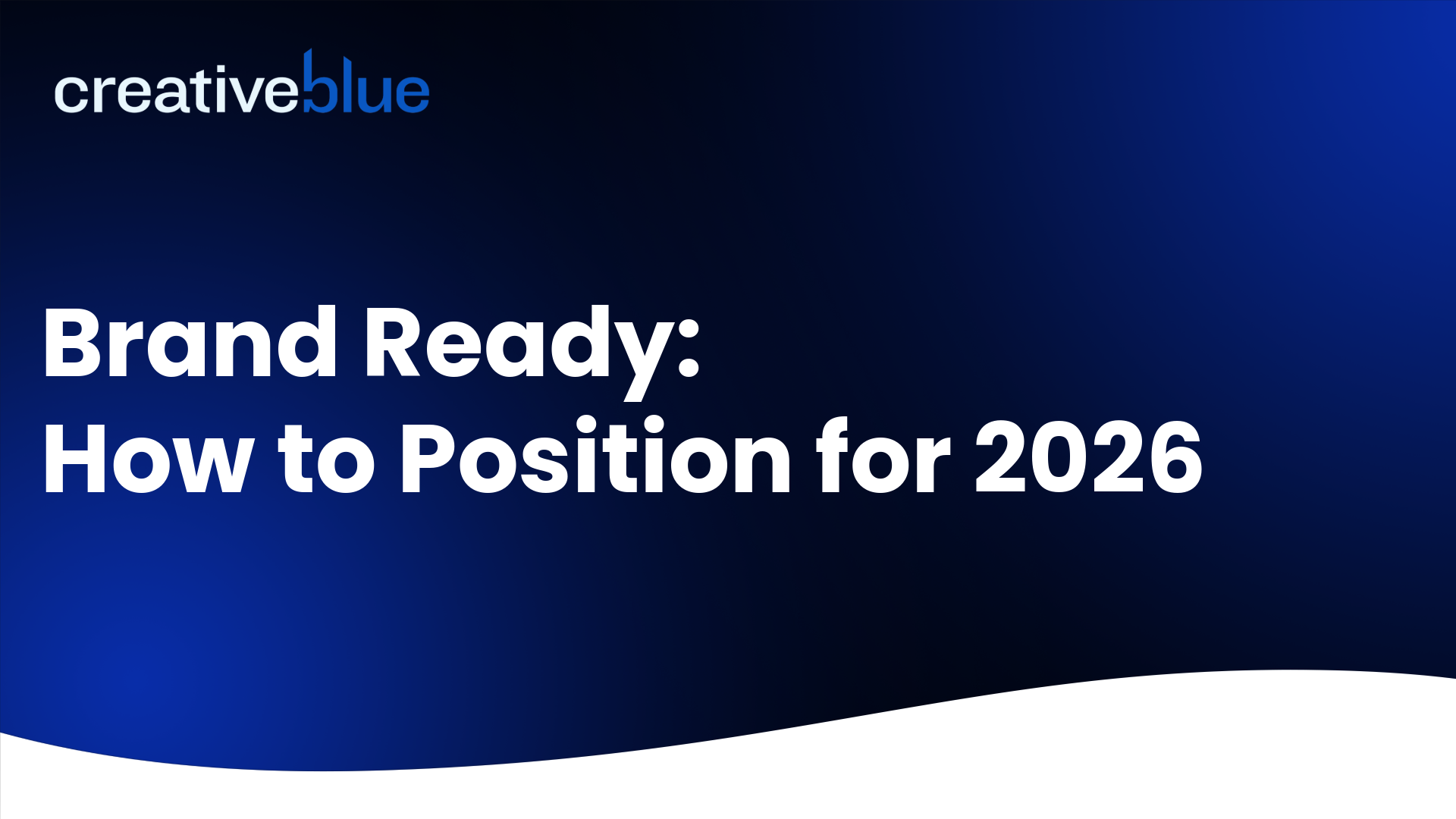 creativeblue

Brand Ready:
How to Position for 2026